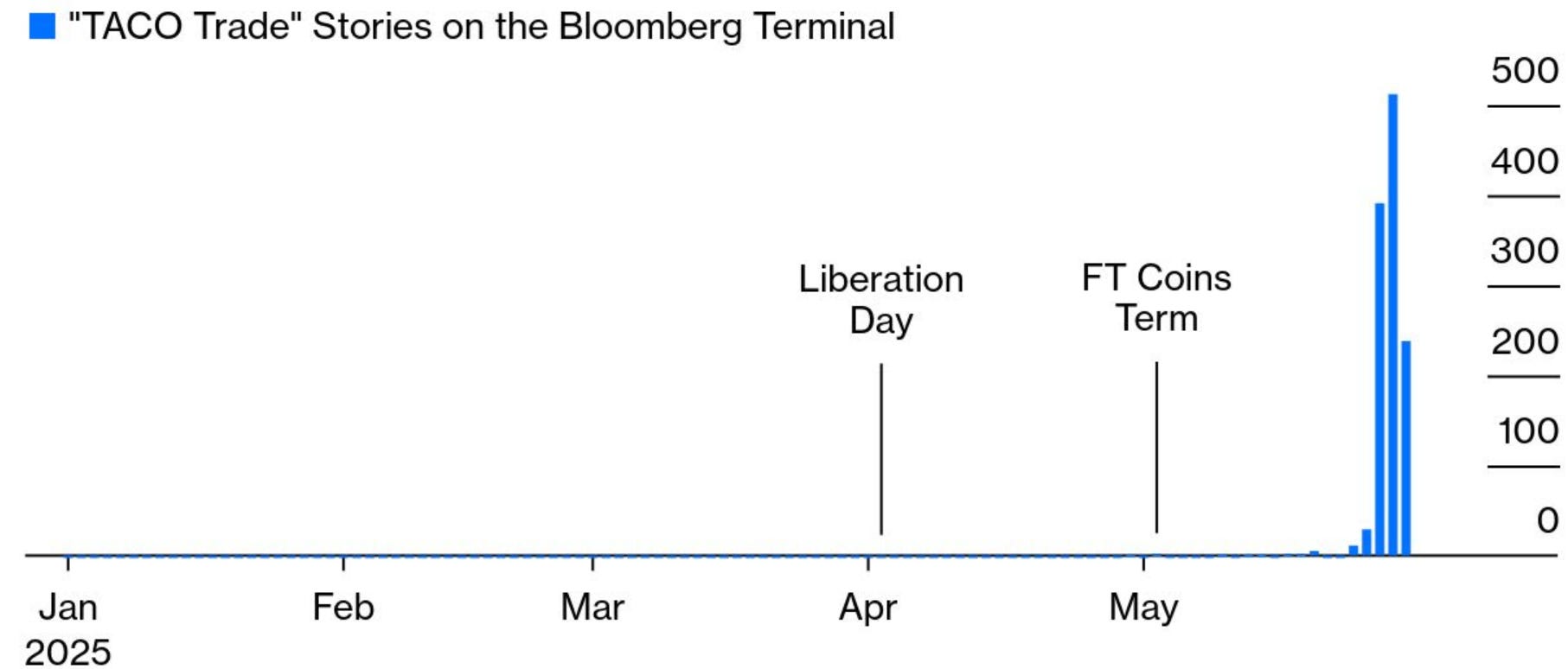 "TACO Trade" Stories on the Bloomberg Terminal

500
400
300
200
100
0

Liberation Day

FT Coins Term

Jan 2025
Feb
Mar
Apr
May